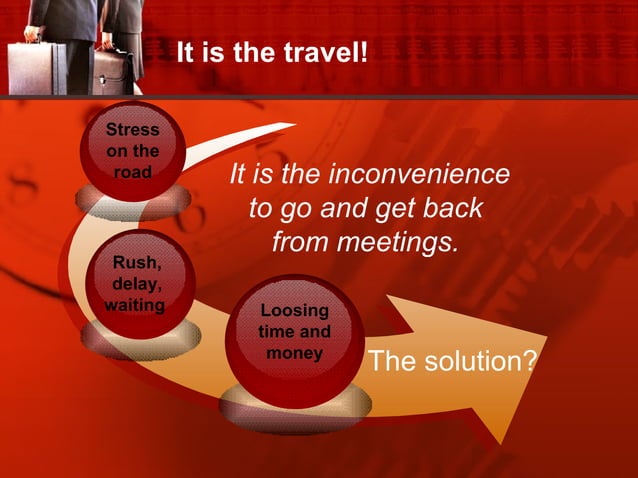 It is the travel!

Stress on the road

It is the inconvenience to go and get back from meetings.

Rush, delay, waiting

Loosing time and money

The solution?